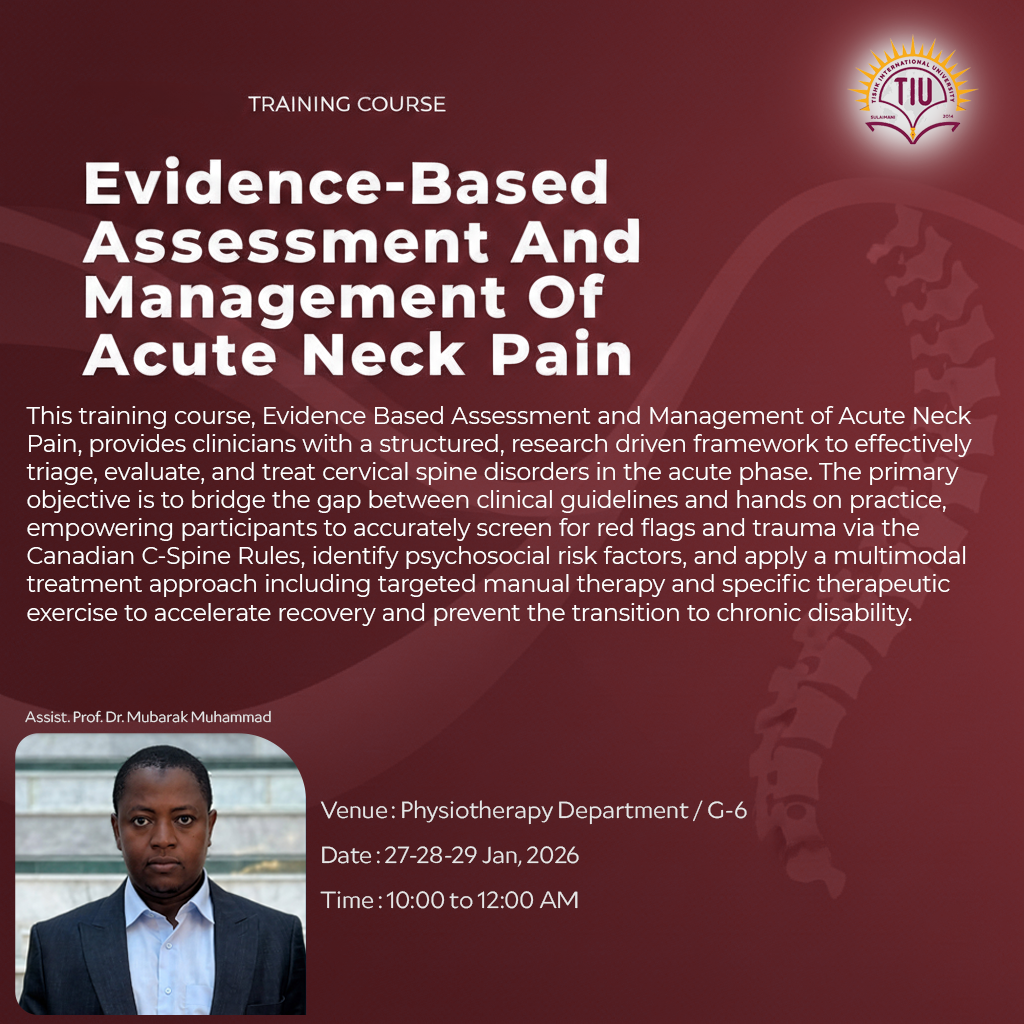 TISHK INTERNATIONAL UNIVERSITY
TIU
SULAIMANI 2014

TRAINING COURSE

Evidence-Based Assessment And Management Of Acute Neck Pain

This training course, Evidence Based Assessment and Management of Acute Neck Pain, provides clinicians with a structured, research driven framework to effectively triage, evaluate, and treat cervical spine disorders in the acute phase. The primary objective is to bridge the gap between clinical guidelines and hands on practice, empowering participants to accurately screen for red flags and trauma via the Canadian C-Spine Rules, identify psychosocial risk factors, and apply a multimodal treatment approach including targeted manual therapy and specific therapeutic exercise to accelerate recovery and prevent the transition to chronic disability.

Assist. Prof. Dr. Mubarak Muhammad

Venue : Physiotherapy Department / G-6

Date : 27-28-29 Jan, 2026

Time : 10:00 to 12:00 AM